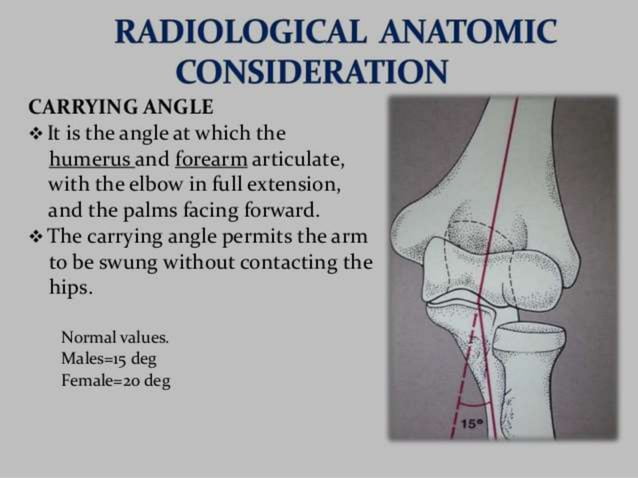 RADIOLOGICAL ANATOMIC CONSIDERATION

CARRYING ANGLE

❖ It is the angle at which the humerus and forearm articulate, with the elbow in full extension, and the palms facing forward.

❖ The carrying angle permits the arm to be swung without contacting the hips.

Normal values.
Males=15 deg
Female=20 deg

15°